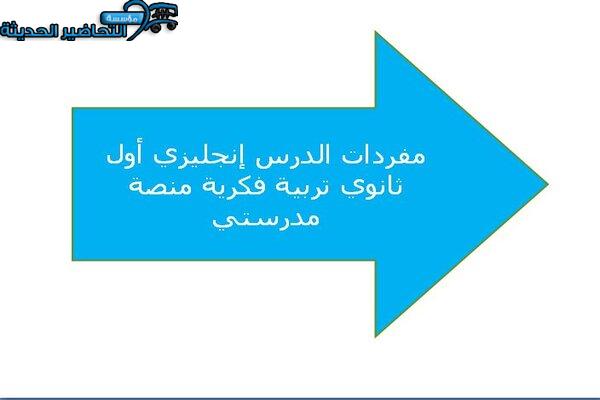 مؤسسة
التحاضير الحديثة

مفردات الدرس إنجليزي أول ثانوي تربية فكرية منصة مدرستي